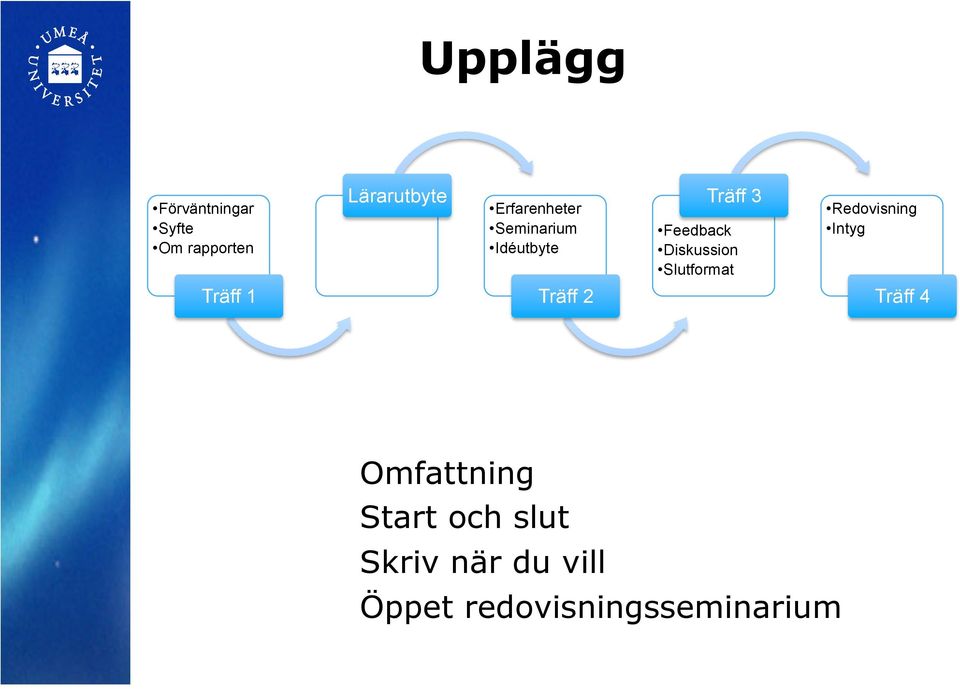 UMEÅ UNIVERSITET

Upplägg

•Förväntningar
•Syfte
•Om rapporten

Träff 1

Lärarutbyte

•Erfarenheter
•Seminarium
•Idéutbyte

Träff 2

Träff 3

•Feedback
•Diskussion
•Slutformat

•Redovisning
•Intyg

Träff 4

Omfattning
Start och slut
Skriv när du vill
Öppet redovisningsseminarium